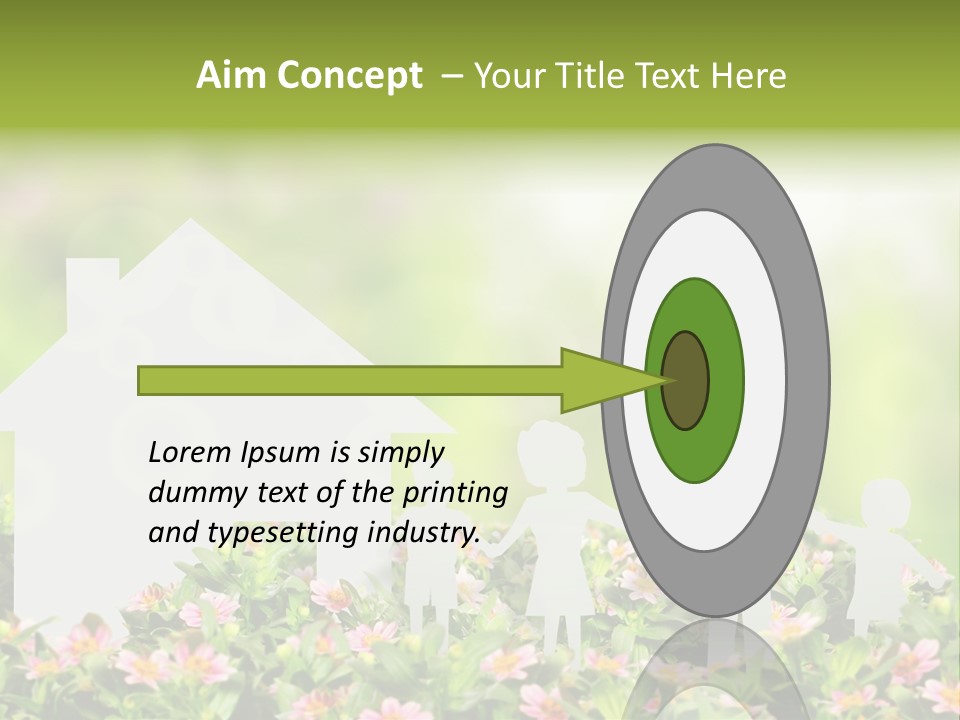 Aim Concept – Your Title Text Here

Lorem Ipsum is simply dummy text of the printing and typesetting industry.